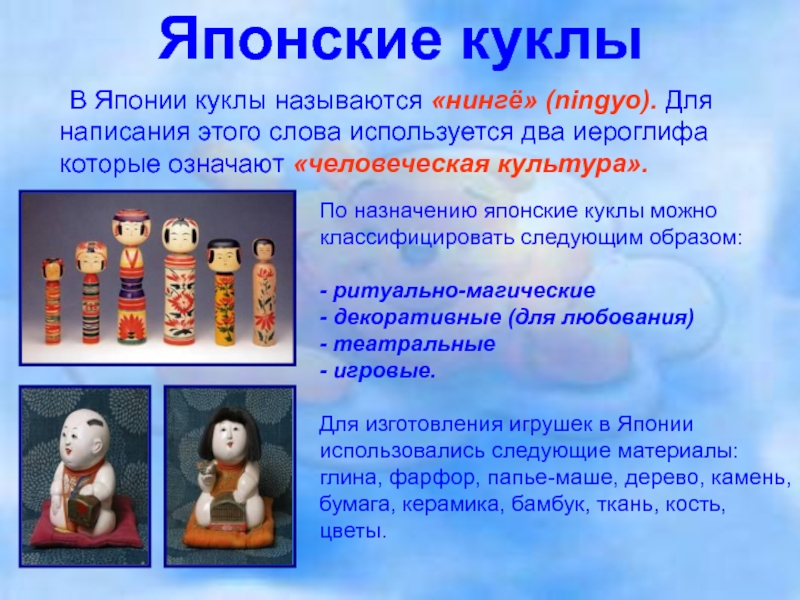 Японские куклы

В Японии куклы называются «нингё» (ningyo). Для написания этого слова используется два иероглифа которые означают «человеческая культура».

По назначению японские куклы можно классифицировать следующим образом:

- ритуально-магические
- декоративные (для любования)
- театральные
- игровые.

Для изготовления игрушек в Японии использовались следующие материалы: глина, фарфор, папье-маше, дерево, камень, бумага, керамика, бамбук, ткань, кость, цветы.